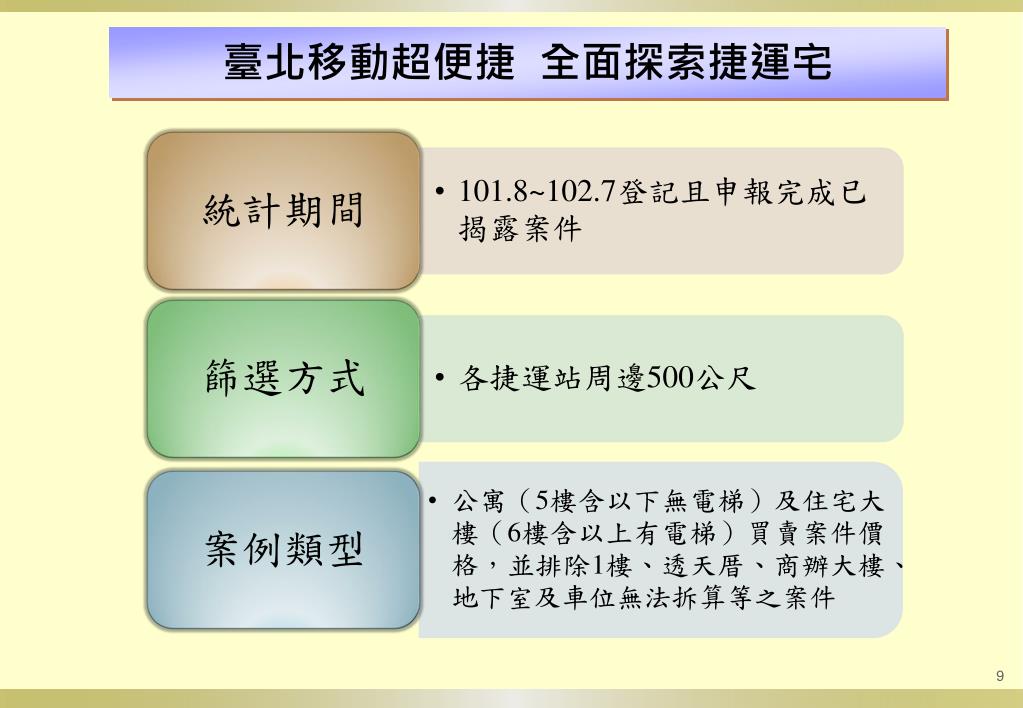 臺北移動超便捷 全面探索捷運宅

統計期間

• 101.8~102.7登記且申報完成已揭露案件

篩選方式

• 各捷運站周邊500公尺

案例類型

• 公寓（5樓含以下無電梯）及住宅大樓（6樓含以上有電梯）買賣案件價格，並排除1樓、透天厝、商辦大樓、地下室及車位無法拆算等之案件

9